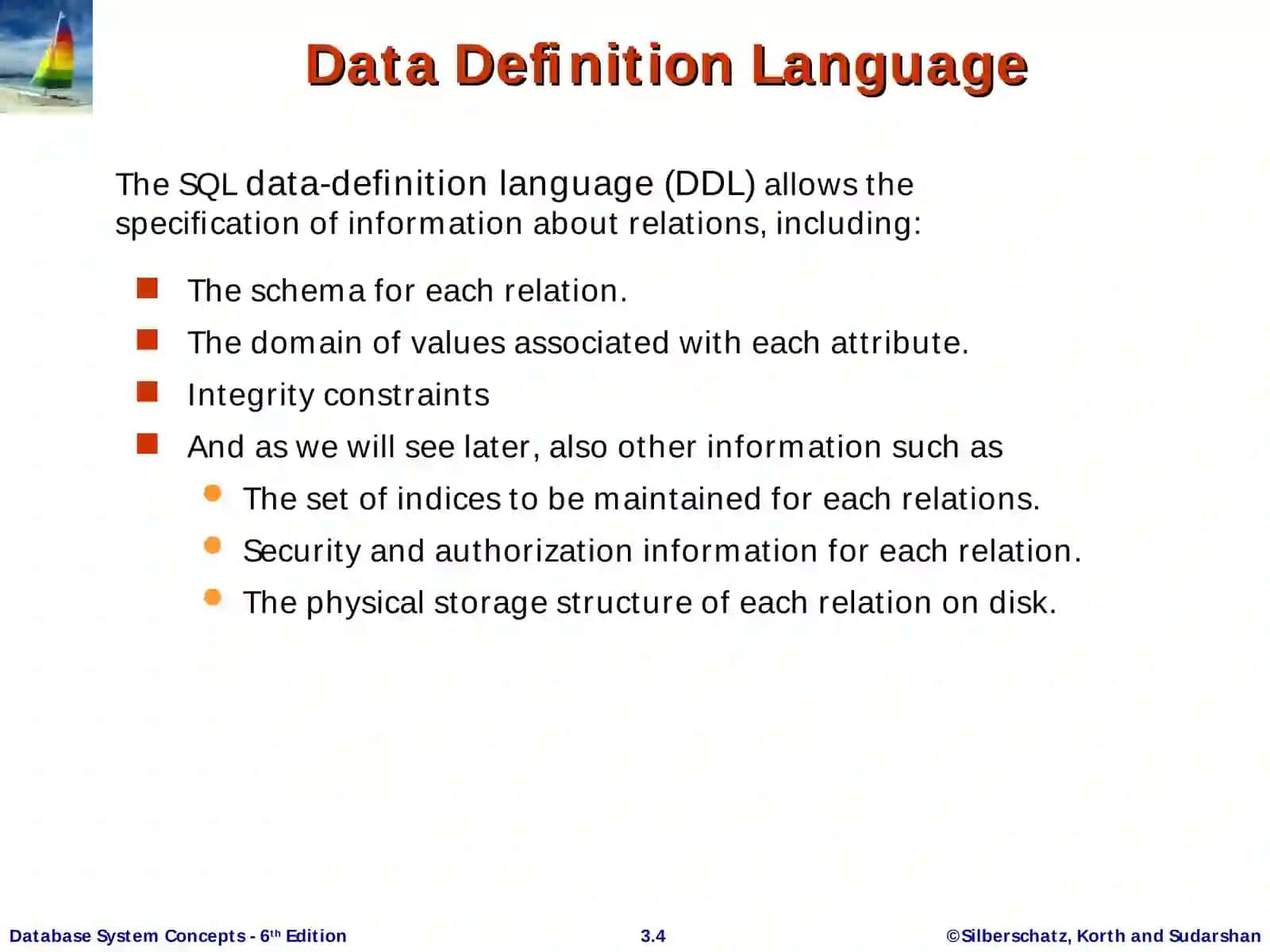 Data Definition Language

The SQL data-definition language (DDL) allows the specification of information about relations, including:

The schema for each relation.

The domain of values associated with each attribute.

Integrity constraints

And as we will see later, also other information such as

The set of indices to be maintained for each relations.

Security and authorization information for each relation.

The physical storage structure of each relation on disk.

Database System Concepts - 6th Edition

3.4

©Silberschatz, Korth and Sudarshan